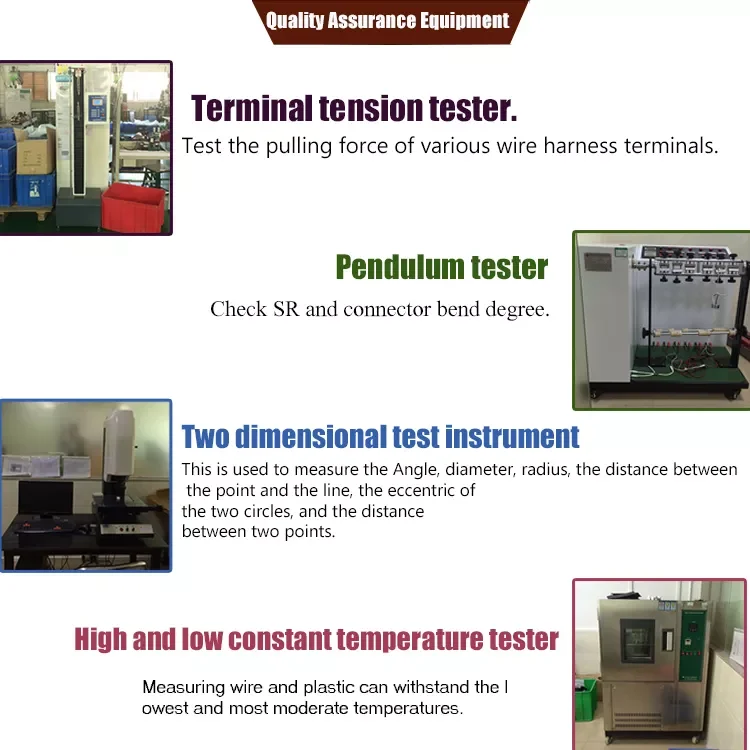 Quality Assurance Equipment

Terminal tension tester.

Test the pulling force of various wire harness terminals.

Pendulum tester

Check SR and connector bend degree.

Two dimensional test instrument

This is used to measure the Angle, diameter, radius, the distance between the point and the line, the eccentric of the two circles, and the distance between two points.

High and low constant temperature tester

Measuring wire and plastic can withstand the l owest and most moderate temperatures.